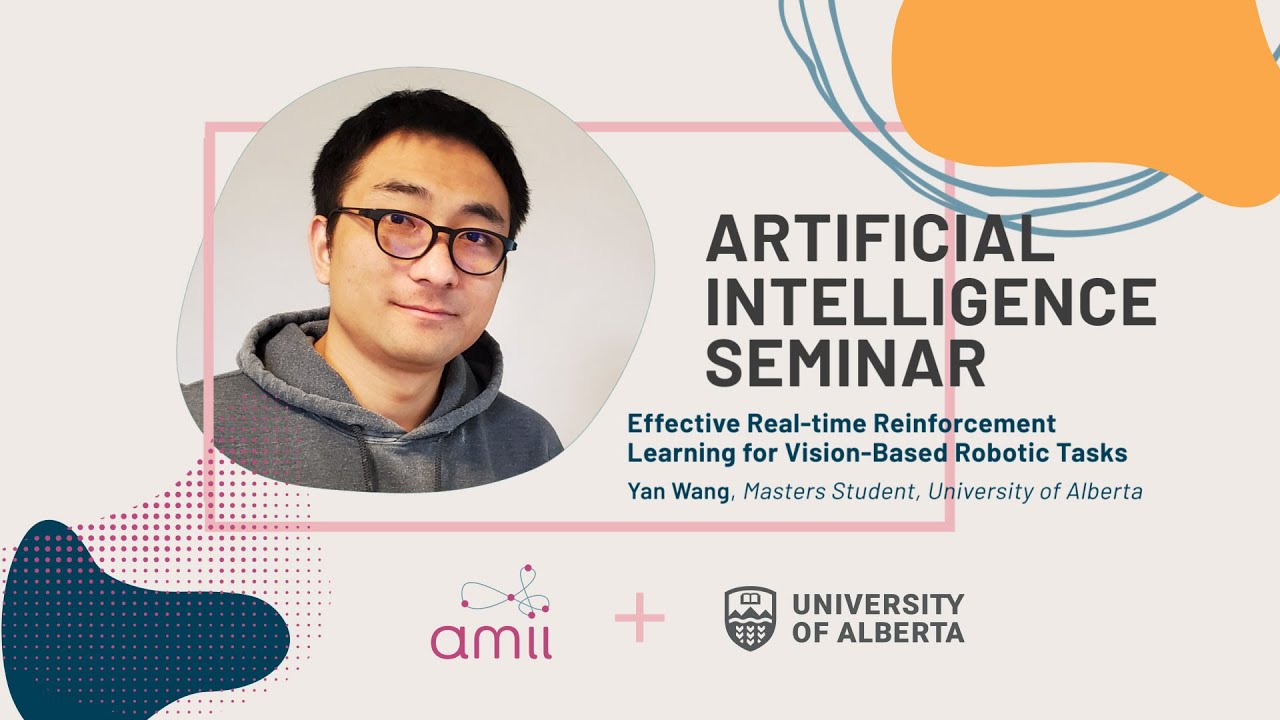 ARTIFICIAL INTELLIGENCE SEMINAR

Effective Real-time Reinforcement Learning for Vision-Based Robotic Tasks

Yan Wang, Masters Student, University of Alberta

amii + UNIVERSITY OF ALBERTA